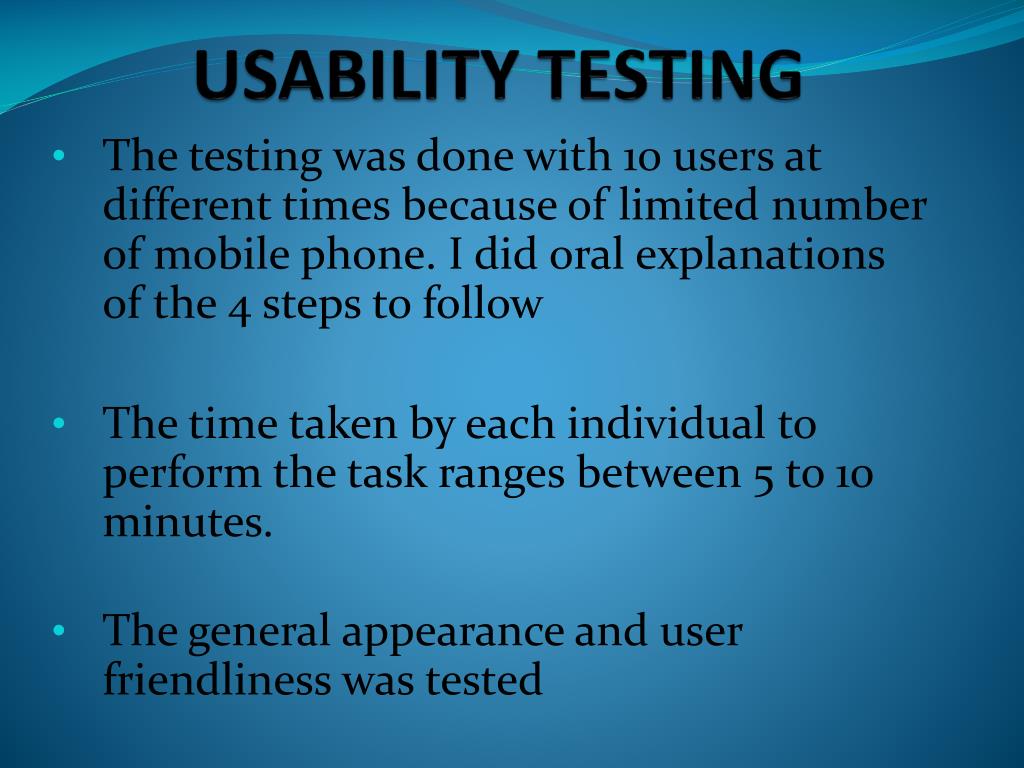 USABILITY TESTING

• The testing was done with 10 users at different times because of limited number of mobile phone. I did oral explanations of the 4 steps to follow

• The time taken by each individual to perform the task ranges between 5 to 10 minutes.

• The general appearance and user friendliness was tested